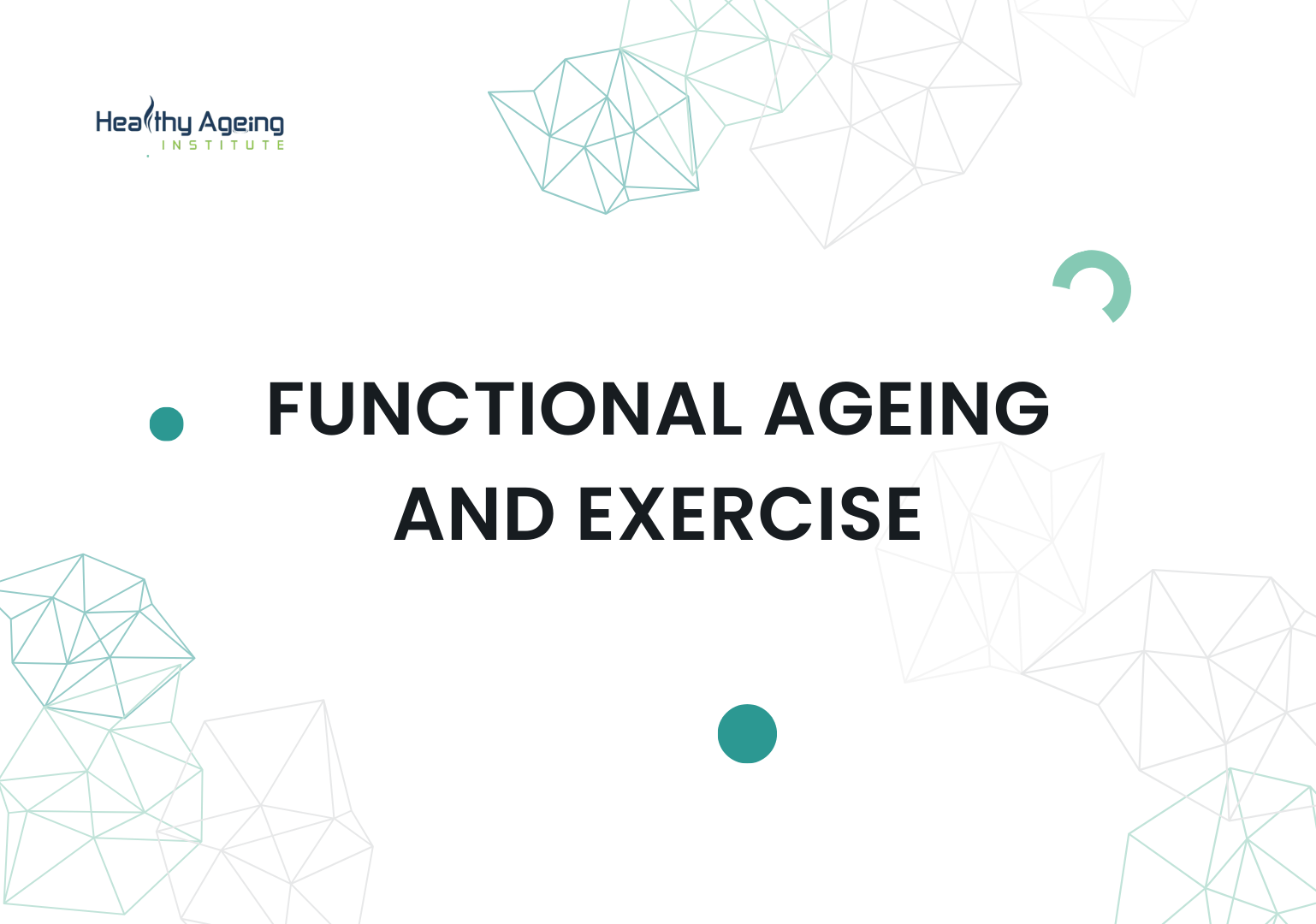 Healthy Ageing
INSTITUTE

FUNCTIONAL AGEING AND EXERCISE